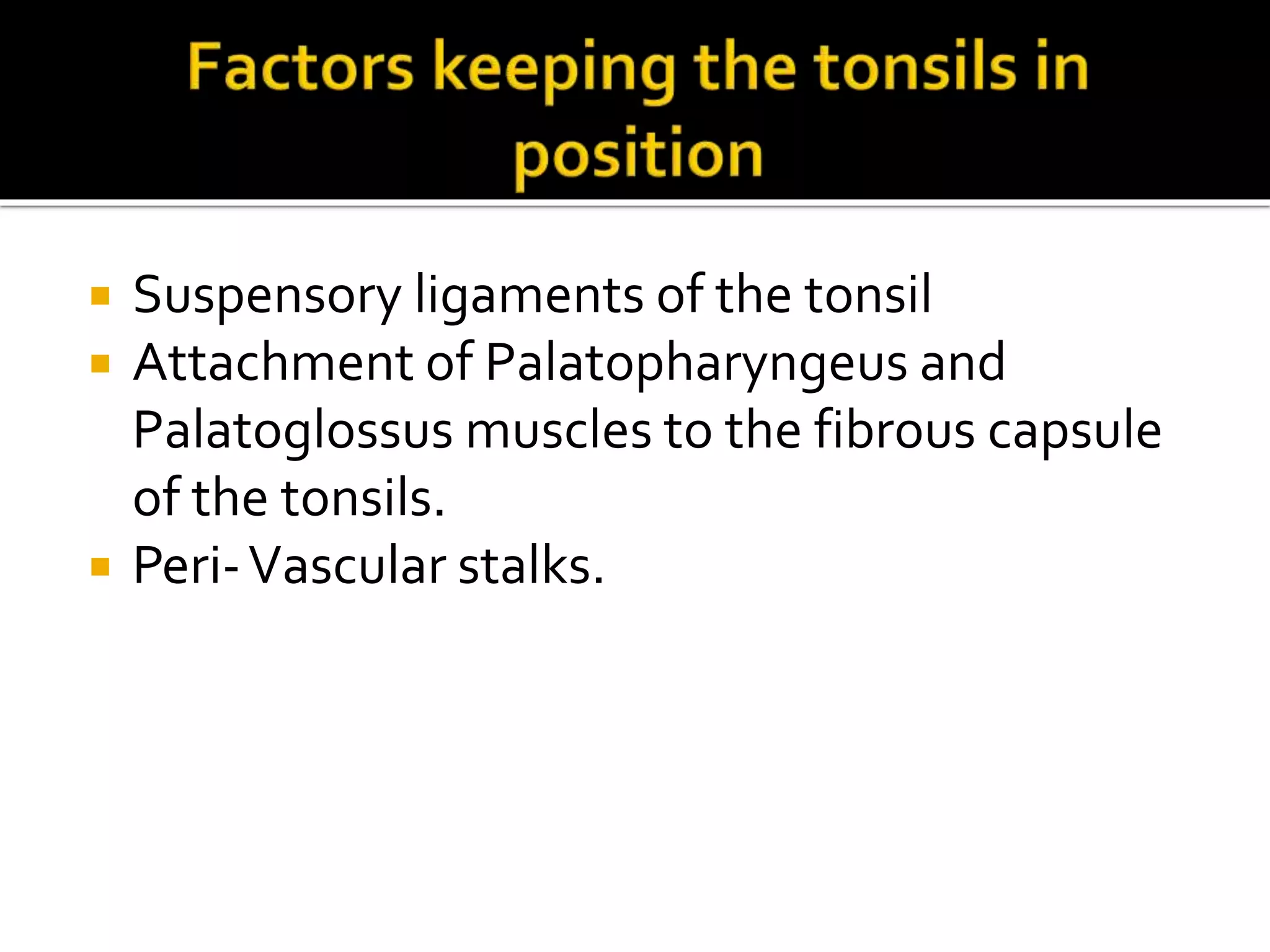 Factors keeping the tonsils in position

- Suspensory ligaments of the tonsil
- Attachment of Palatopharyngeus and Palatoglossus muscles to the fibrous capsule of the tonsils.
- Peri- Vascular stalks.